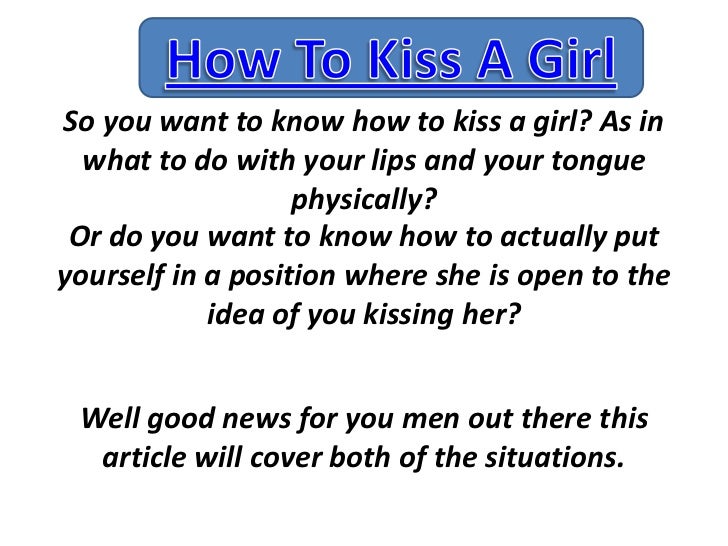 How To Kiss A Girl

So you want to know how to kiss a girl? As in what to do with your lips and your tongue physically?
Or do you want to know how to actually put yourself in a position where she is open to the idea of you kissing her?

Well good news for you men out there this article will cover both of the situations.